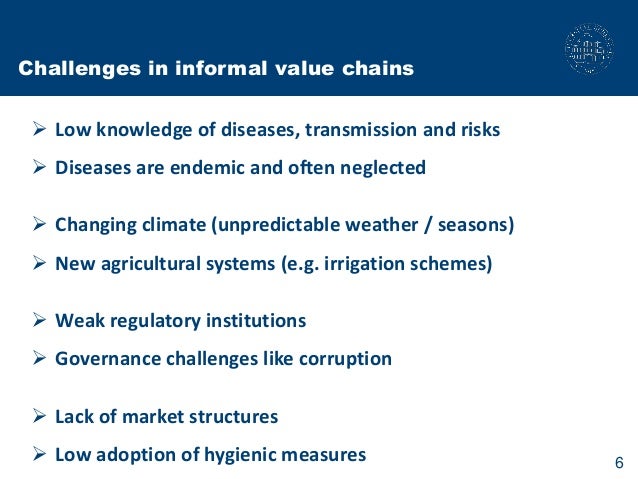 Challenges in informal value chains

➢ Low knowledge of diseases, transmission and risks
➢ Diseases are endemic and often neglected

➢ Changing climate (unpredictable weather / seasons)
➢ New agricultural systems (e.g. irrigation schemes)

➢ Weak regulatory institutions
➢ Governance challenges like corruption

➢ Lack of market structures
➢ Low adoption of hygienic measures

6